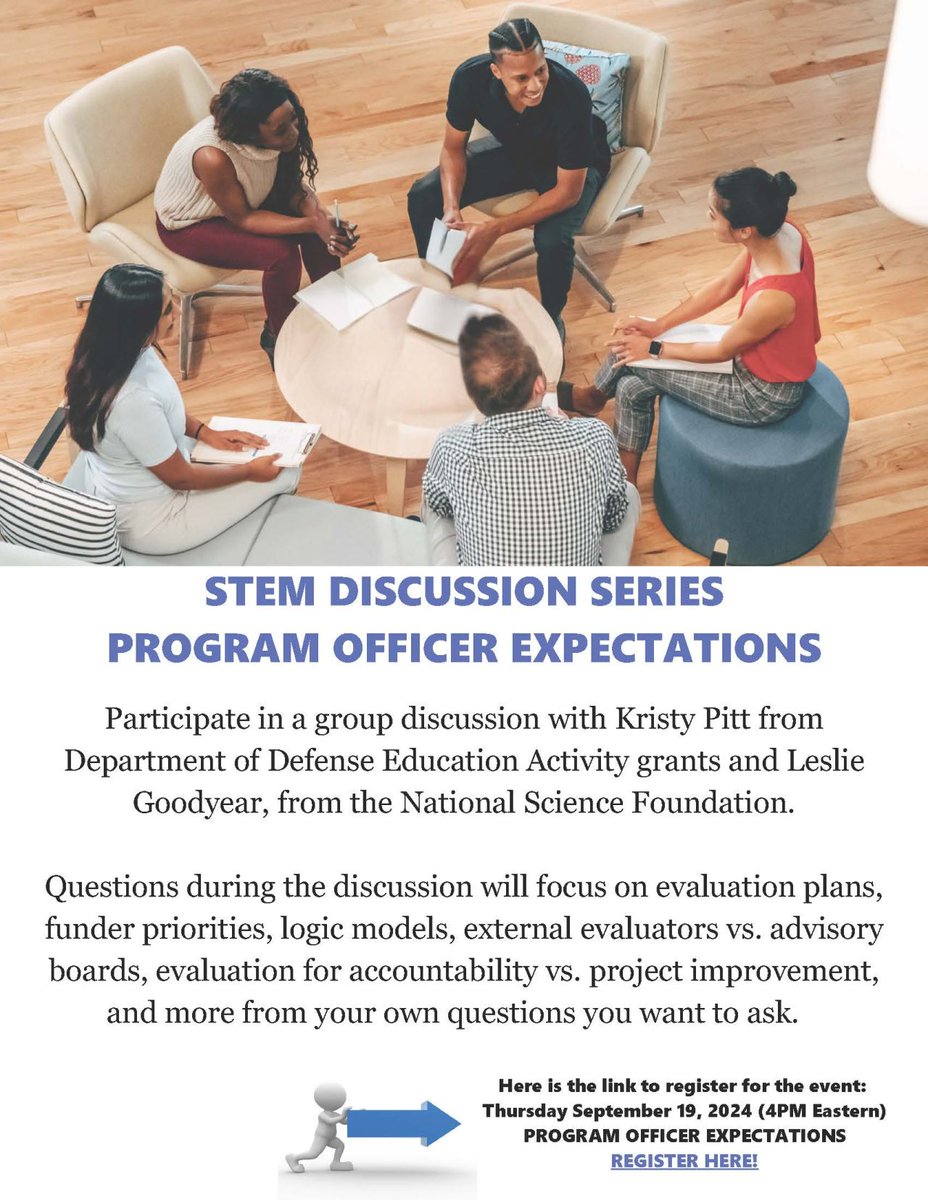 STEM DISCUSSION SERIES
PROGRAM OFFICER EXPECTATIONS

Participate in a group discussion with Kristy Pitt from Department of Defense Education Activity grants and Leslie Goodyear, from the National Science Foundation.

Questions during the discussion will focus on evaluation plans, funder priorities, logic models, external evaluators vs. advisory boards, evaluation for accountability vs. project improvement, and more from your own questions you want to ask.

Here is the link to register for the event:
Thursday September 19, 2024 (4PM Eastern)
PROGRAM OFFICER EXPECTATIONS
REGISTER HERE!